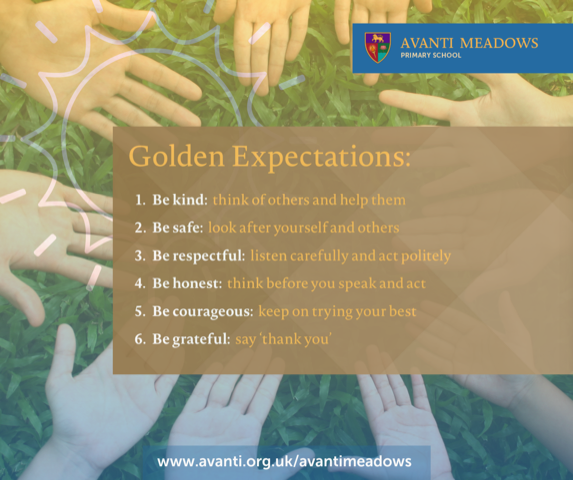 AVANTI MEADOWS
PRIMARY SCHOOL

Golden Expectations:

1. Be kind: think of others and help them
2. Be safe: look after yourself and others
3. Be respectful: listen carefully and act politely
4. Be honest: think before you speak and act
5. Be courageous: keep on trying your best
6. Be grateful: say 'thank you'

www.avanti.org.uk/avantimeadows